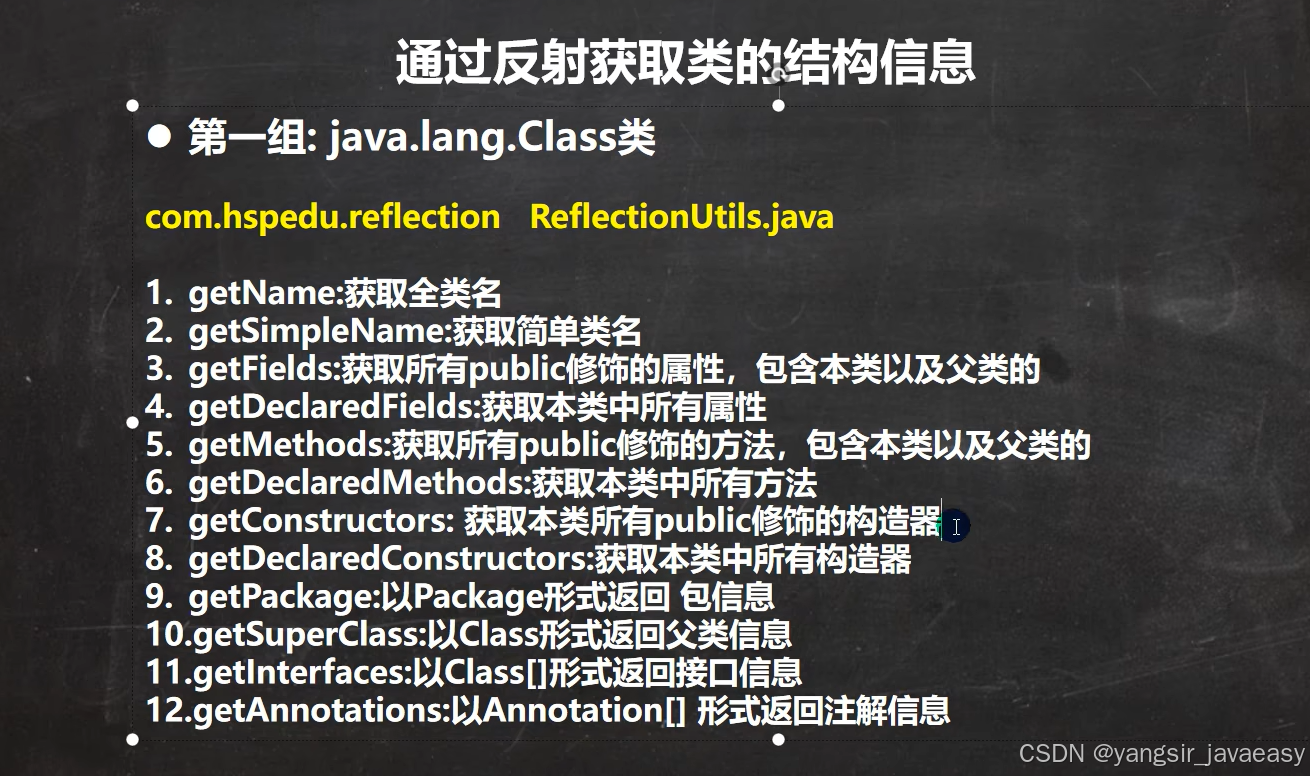 通过反射获取类的结构信息

● 第一组: java.lang.Class类

com.hspedu.reflection ReflectionUtils.java

1. getName:获取全类名
2. getSimpleName:获取简单类名
3. getFields:获取所有public修饰的属性，包含本类以及父类的
4. getDeclaredFields:获取本类中所有属性
5. getMethods:获取所有public修饰的方法，包含本类以及父类的
6. getDeclaredMethods:获取本类中所有方法
7. getConstructors: 获取本类所有public修饰的构造器
8. getDeclaredConstructors:获取本类中所有构造器
9. getPackage:以Package形式返回 包信息
10.getSuperClass:以Class形式返回父类信息
11.getInterfaces:以Class[]形式返回接口信息
12.getAnnotations:以Annotation[] 形式返回注解信息

CSDN @yangsir_javaeasy